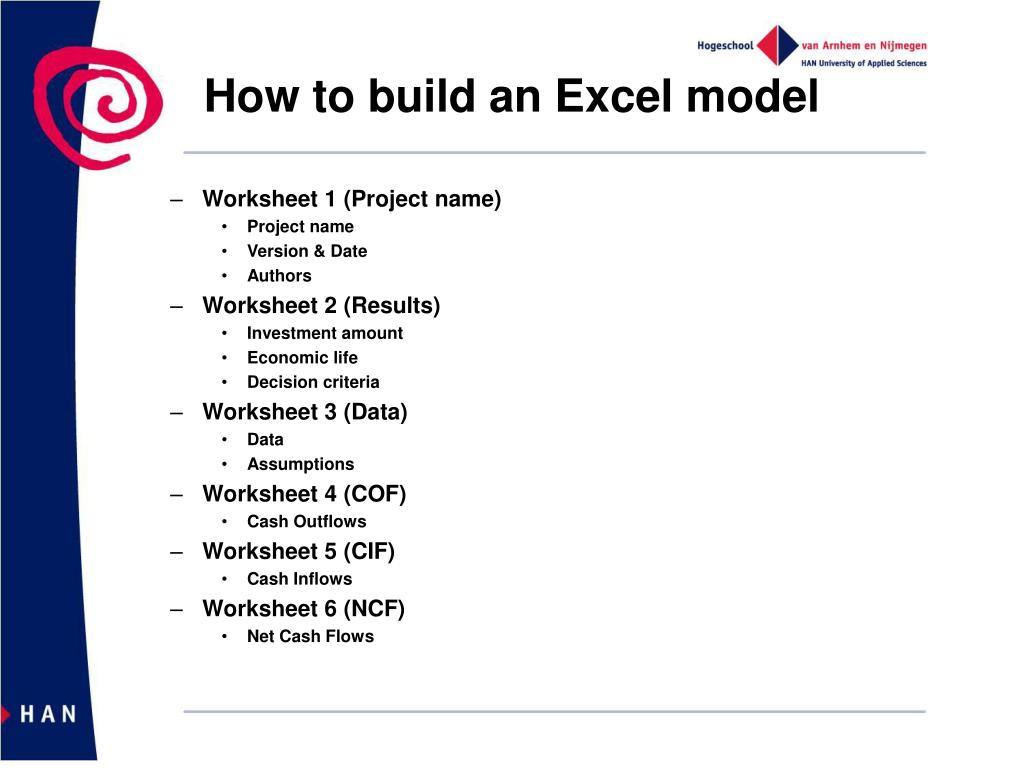 Hogeschool van Arnhem en Nijmegen
HAN University of Applied Sciences

How to build an Excel model

– Worksheet 1 (Project name)
• Project name
• Version & Date
• Authors
– Worksheet 2 (Results)
• Investment amount
• Economic life
• Decision criteria
– Worksheet 3 (Data)
• Data
• Assumptions
– Worksheet 4 (COF)
• Cash Outflows
– Worksheet 5 (CIF)
• Cash Inflows
– Worksheet 6 (NCF)
• Net Cash Flows

HAN